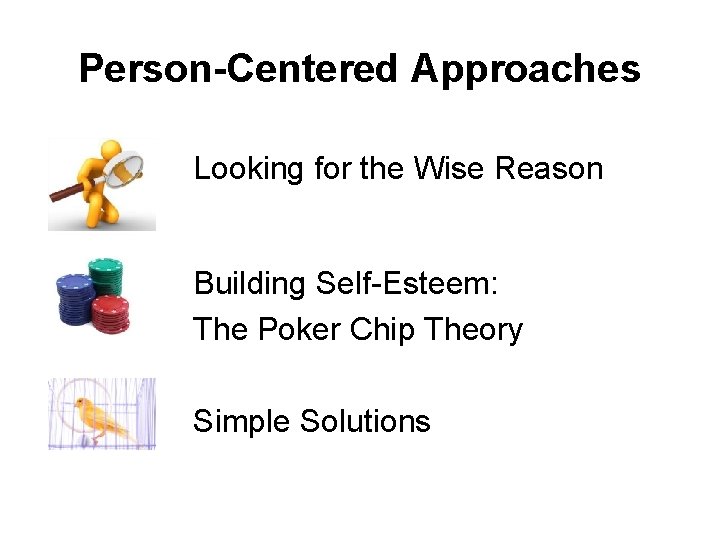 Person-Centered Approaches

Looking for the Wise Reason

Building Self-Esteem:
The Poker Chip Theory

Simple Solutions